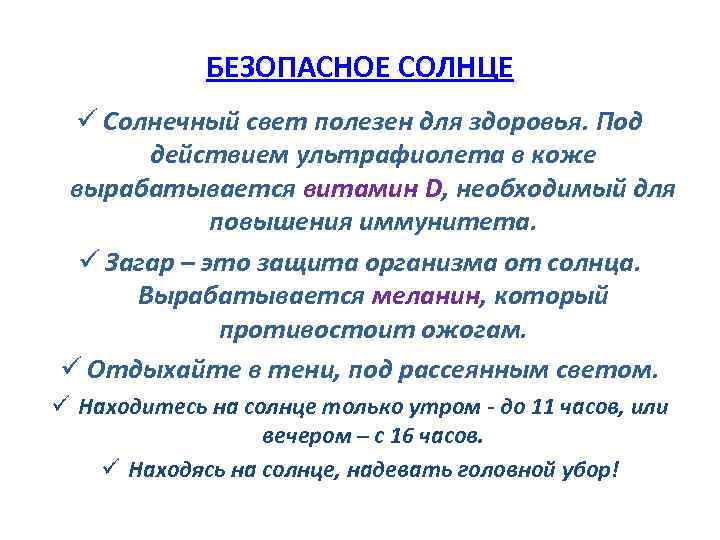 БЕЗОПАСНОЕ СОЛНЦЕ

✓ Солнечный свет полезен для здоровья. Под действием ультрафиолета в коже вырабатывается витамин D, необходимый для повышения иммунитета.

✓ Загар – это защита организма от солнца. Вырабатывается меланин, который противостоит ожогам.

✓ Отдыхайте в тени, под рассеянным светом.

✓ Находитесь на солнце только утром - до 11 часов, или вечером – с 16 часов.

✓ Находясь на солнце, надевать головной убор!